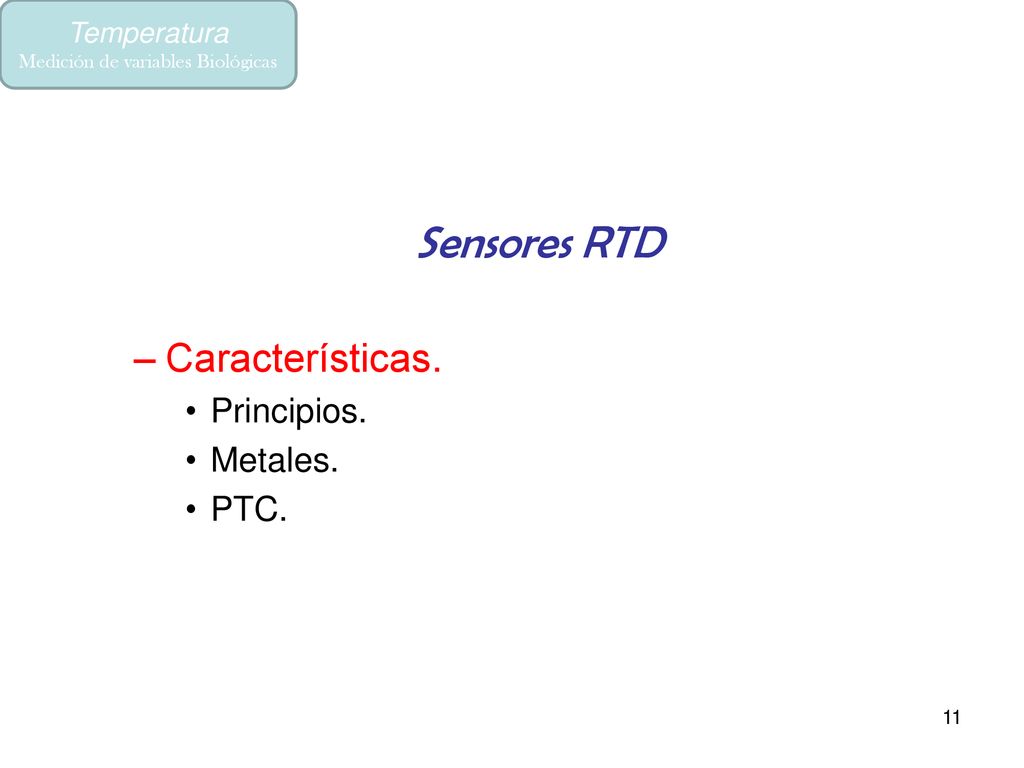 Temperatura
Medición de variables Biológicas

Sensores RTD

– Características.
• Principios.
• Metales.
• PTC.

11